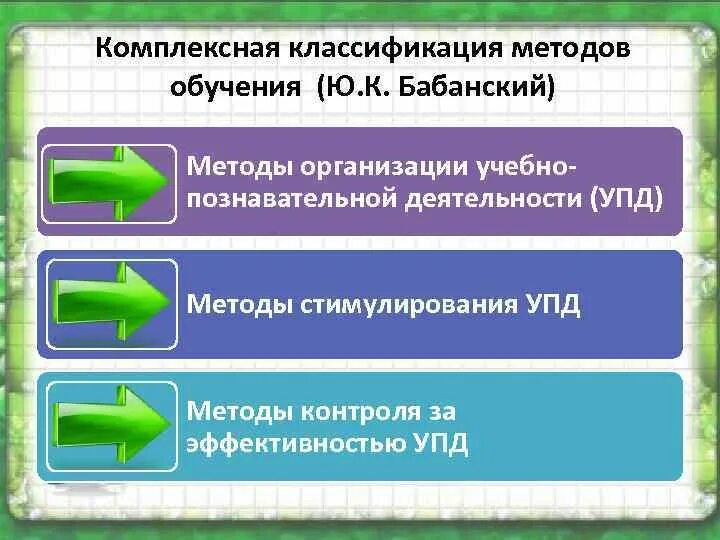 Комплексная классификация методов обучения (Ю.К. Бабанский)

Методы организации учебно-познавательной деятельности (УПД)

Методы стимулирования УПД

Методы контроля за эффективностью УПД